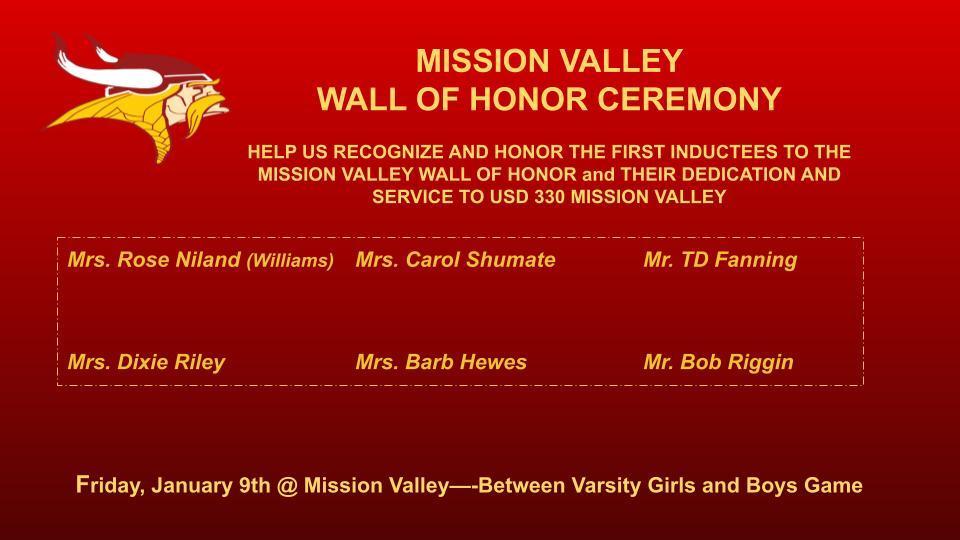 MISSION VALLEY
WALL OF HONOR CEREMONY

HELP US RECOGNIZE AND HONOR THE FIRST INDUCTEES TO THE MISSION VALLEY WALL OF HONOR and THEIR DEDICATION AND SERVICE TO USD 330 MISSION VALLEY

Mrs. Rose Niland (Williams)
Mrs. Carol Shumate
Mr. TD Fanning
Mrs. Dixie Riley
Mrs. Barb Hewes
Mr. Bob Riggin

Friday, January 9th @ Mission Valley—-Between Varsity Girls and Boys Game